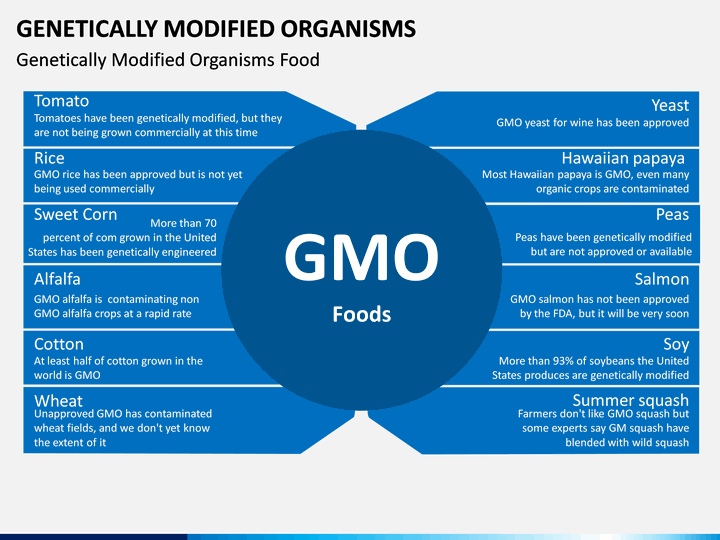 GENETICALLY MODIFIED ORGANISMS

Genetically Modified Organisms Food

Tomato
Tomatoes have been genetically modified, but they are not being grown commercially at this time

Rice
GMO rice has been approved but is not yet being used commercially

Sweet Corn
More than 70 percent of com grown in the United States has been genetically engineered

Alfalfa
GMO alfalfa is contaminating non GMO alfalfa crops at a rapid rate

Cotton
At least half of cotton grown in the world is GMO

Wheat
Unapproved GMO has contaminated wheat fields, and we don't yet know the extent of it

GMO
Foods

Yeast
GMO yeast for wine has been approved

Hawaiian papaya
Most Hawaiian papaya is GMO, even many organic crops are contaminated

Peas
Peas have been genetically modified but are not approved or available

Salmon
GMO salmon has not been approved by the FDA, but it will be very soon

Soy
More than 93% of soybeans the United States produces are genetically modified

Summer squash
Farmers don't like GMO squash but some experts say GM squash have blended with wild squash